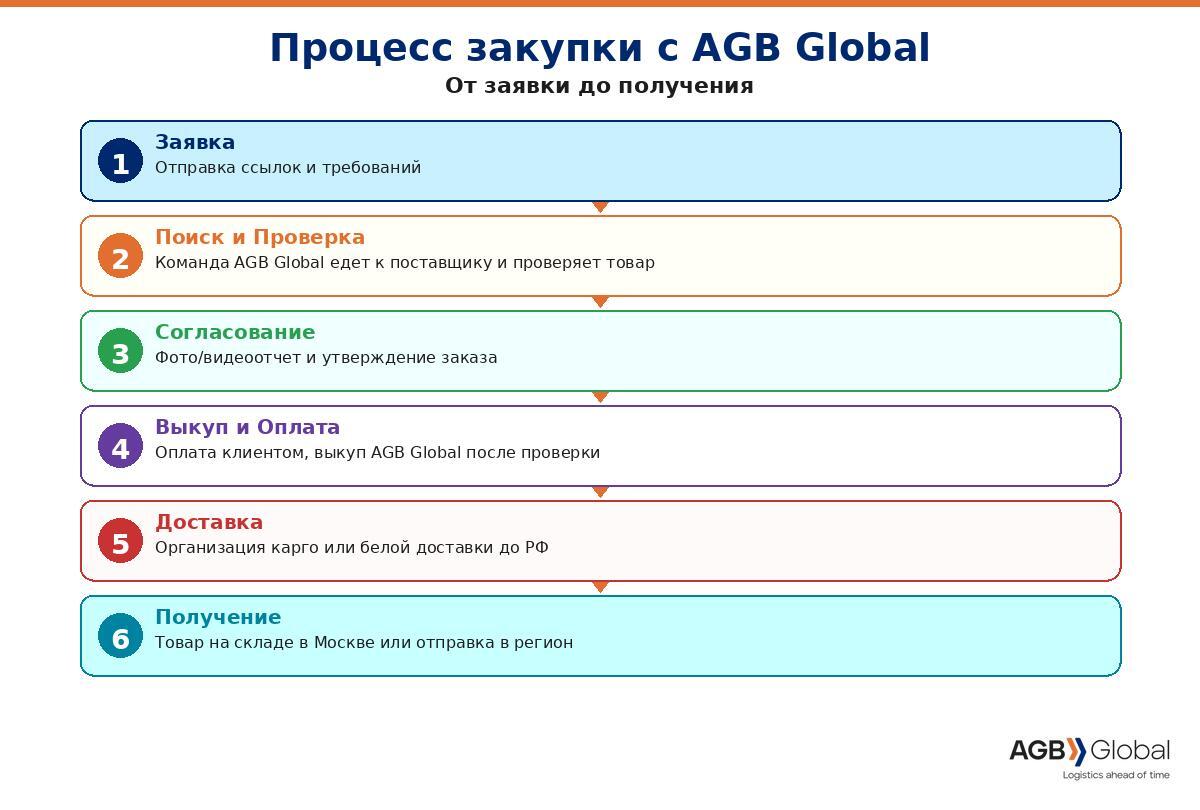 Процесс закупки с AGB Global
От заявки до получения

1
Заявка
Отправка ссылок и требований

2
Поиск и Проверка
Команда AGB Global едет к поставщику и проверяет товар

3
Согласование
Фото/видеоотчет и утверждение заказа

4
Выкуп и Оплата
Оплата клиентом, выкуп AGB Global после проверки

5
Доставка
Организация карго или белой доставки до РФ

6
Получение
Товар на складе в Москве или отправка в регион

AGB Global
Logistics ahead of time